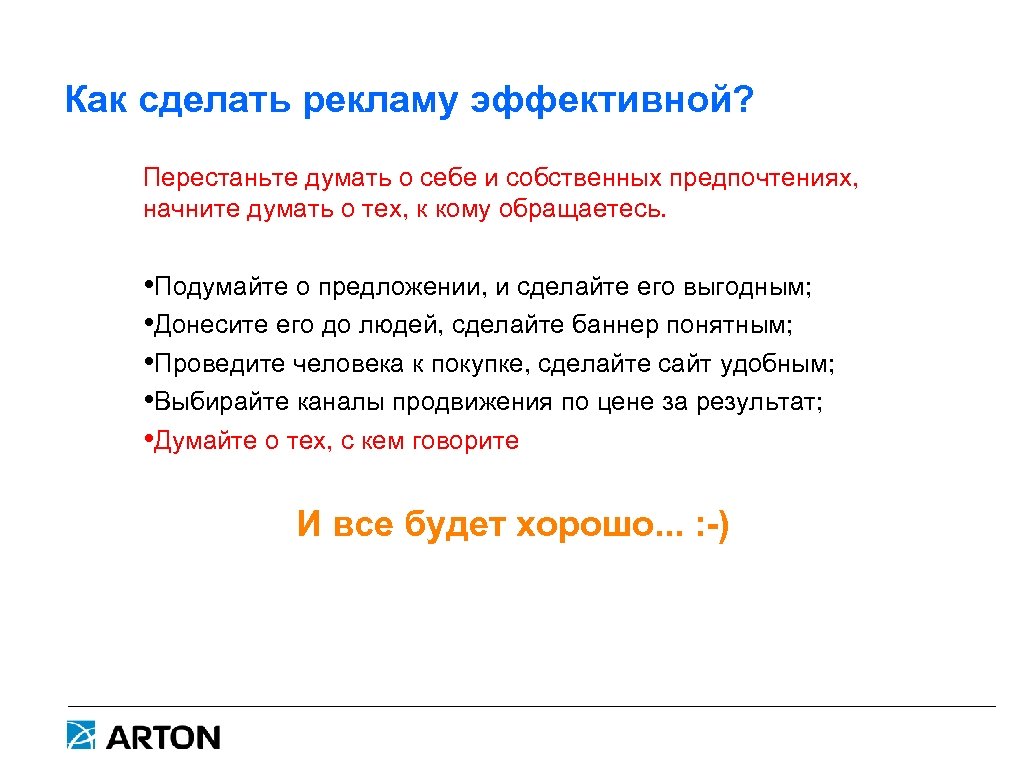 Как сделать рекламу эффективной?

Перестаньте думать о себе и собственных предпочтениях, начните думать о тех, к кому обращаетесь.

• Подумайте о предложении, и сделайте его выгодным;
• Донесите его до людей, сделайте баннер понятным;
• Проведите человека к покупке, сделайте сайт удобным;
• Выбирайте каналы продвижения по цене за результат;
• Думайте о тех, с кем говорите

И все будет хорошо... :-)

ARTON